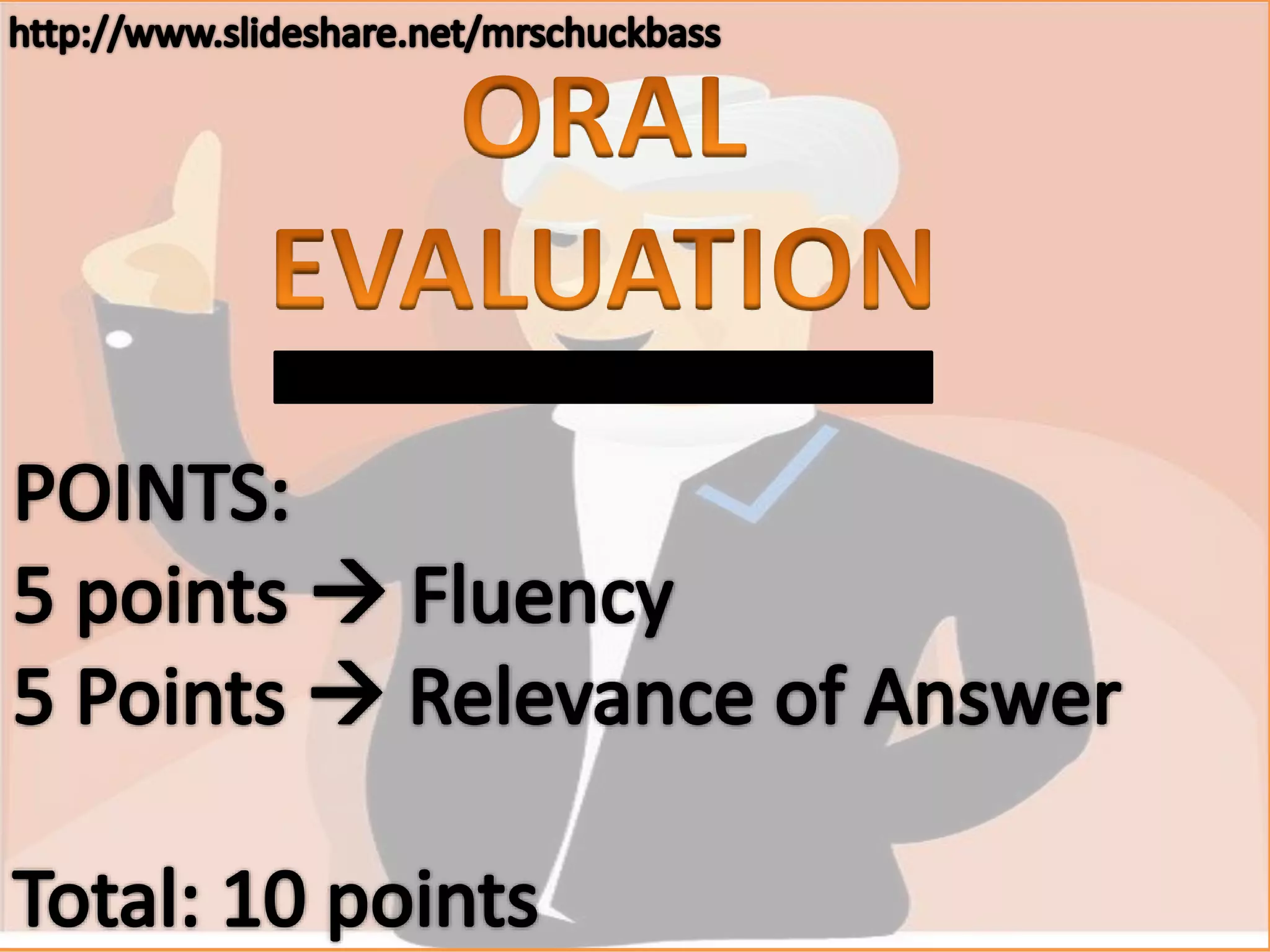 http://www.slideshare.net/mrschuckbass

ORAL EVALUATION

POINTS:
5 points → Fluency
5 Points → Relevance of Answer

Total: 10 points